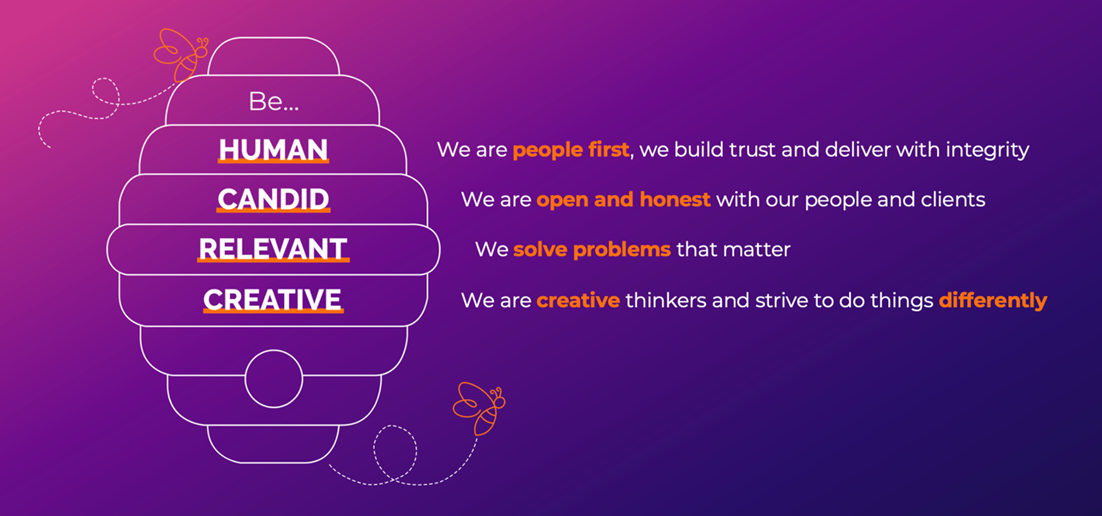 Be...

HUMAN

CANDID

RELEVANT

CREATIVE

We are people first, we build trust and deliver with integrity

We are open and honest with our people and clients

We solve problems that matter

We are creative thinkers and strive to do things differently